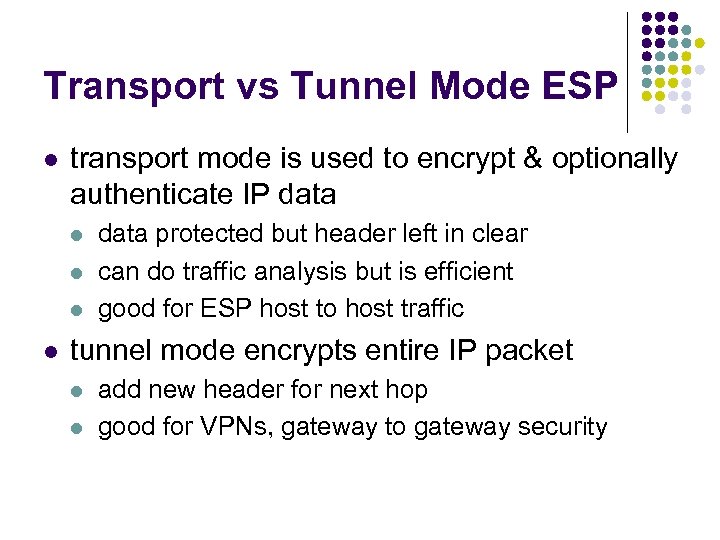 Transport vs Tunnel Mode ESP

- transport mode is used to encrypt & optionally authenticate IP data
  - data protected but header left in clear
  - can do traffic analysis but is efficient
  - good for ESP host to host traffic
- tunnel mode encrypts entire IP packet
  - add new header for next hop
  - good for VPNs, gateway to gateway security